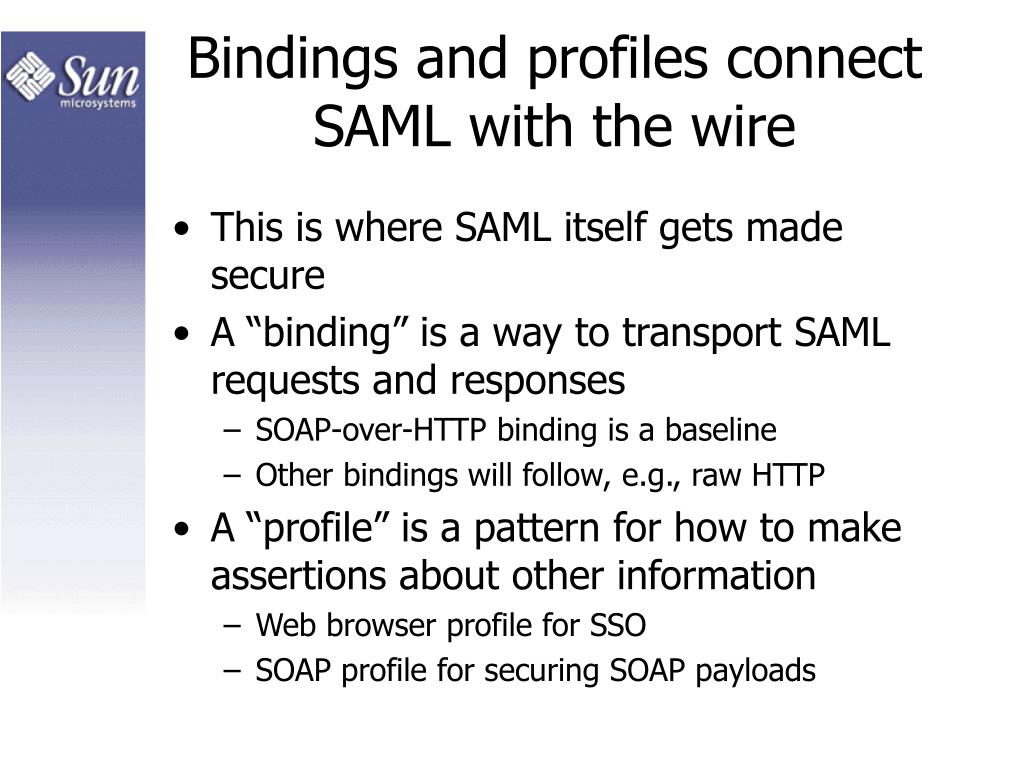 Sun microsystems

Bindings and profiles connect SAML with the wire

• This is where SAML itself gets made secure
• A “binding” is a way to transport SAML requests and responses
– SOAP-over-HTTP binding is a baseline
– Other bindings will follow, e.g., raw HTTP
• A “profile” is a pattern for how to make assertions about other information
– Web browser profile for SSO
– SOAP profile for securing SOAP payloads